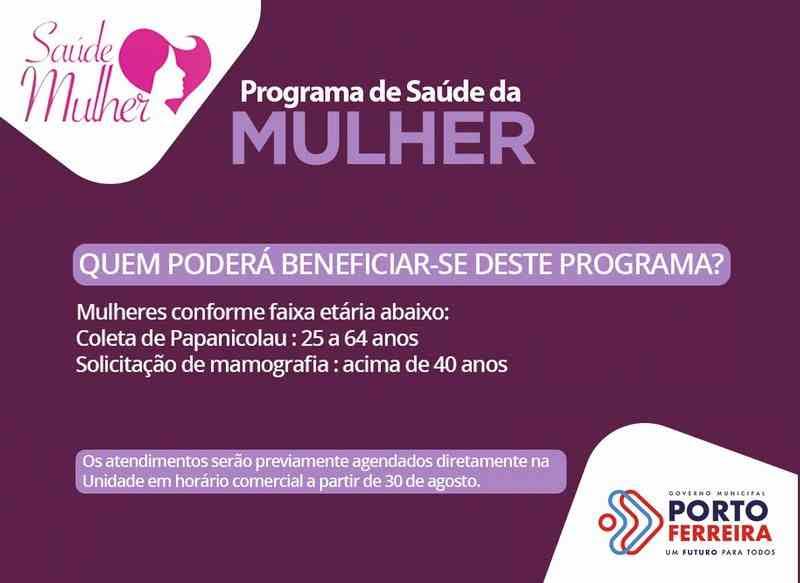 Saúde Mulher

Programa de Saúde da
MULHER

QUEM PODERÁ BENEFICIAR-SE DESTE PROGRAMA?

Mulheres conforme faixa etária abaixo:
Coleta de Papanicolau : 25 a 64 anos
Solicitação de mamografia : acima de 40 anos

Os atendimentos serão previamente agendados diretamente na Unidade em horário comercial a partir de 30 de agosto.

GOVERNO MUNICIPAL
PORTO FERREIRA
UM FUTURO PARA TODOS